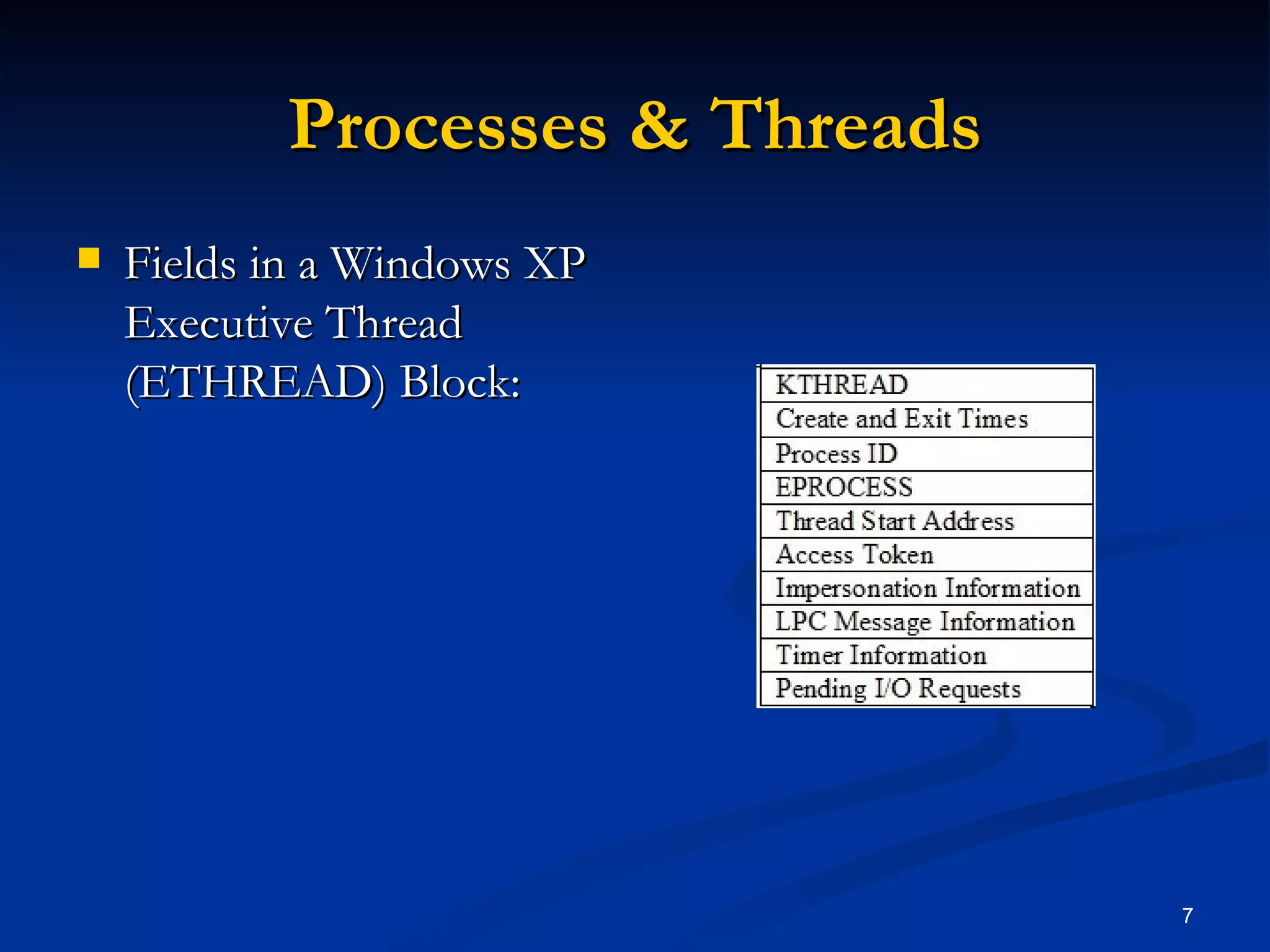 Processes & Threads

Fields in a Windows XP Executive Thread (ETHREAD) Block:

| KTHREAD |
|---|
| Create and Exit Times |
| Process ID |
| EPROCESS |
| Thread Start Address |
| Access Token |
| Impersonation Information |
| LPC Message Information |
| Timer Information |
| Pending I/O Requests |

7